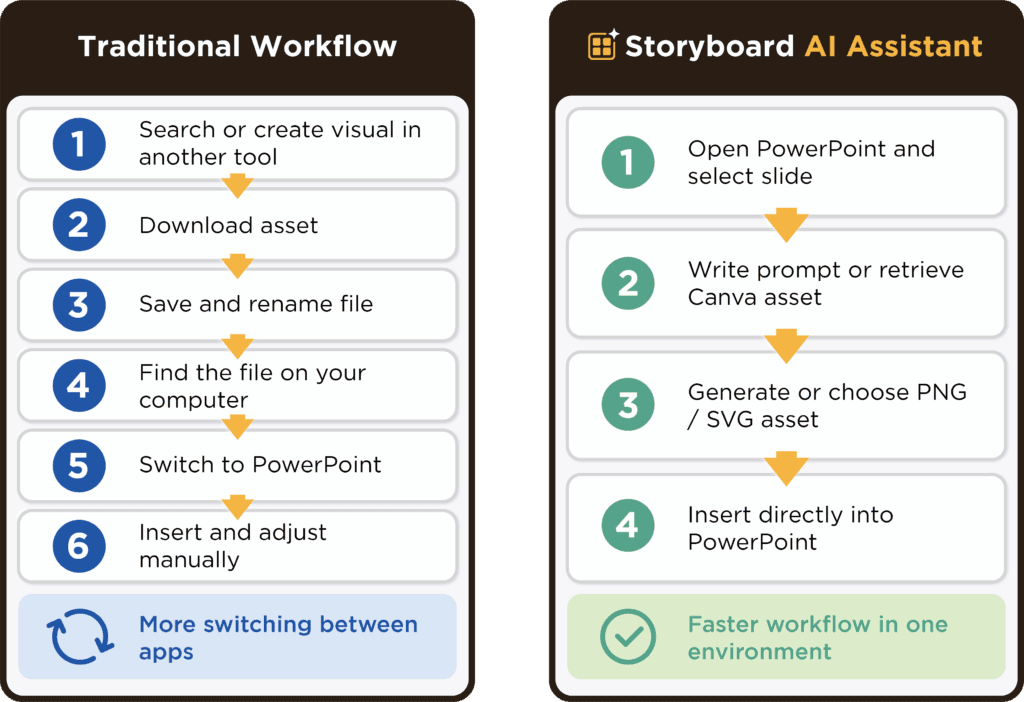 Traditional Workflow

1 Search or create visual in another tool

2 Download asset

3 Save and rename file

4 Find the file on your computer

5 Switch to PowerPoint

6 Insert and adjust manually

More switching between apps

Storyboard AI Assistant

1 Open PowerPoint and select slide

2 Write prompt or retrieve Canva asset

3 Generate or choose PNG / SVG asset

4 Insert directly into PowerPoint

Faster workflow in one environment